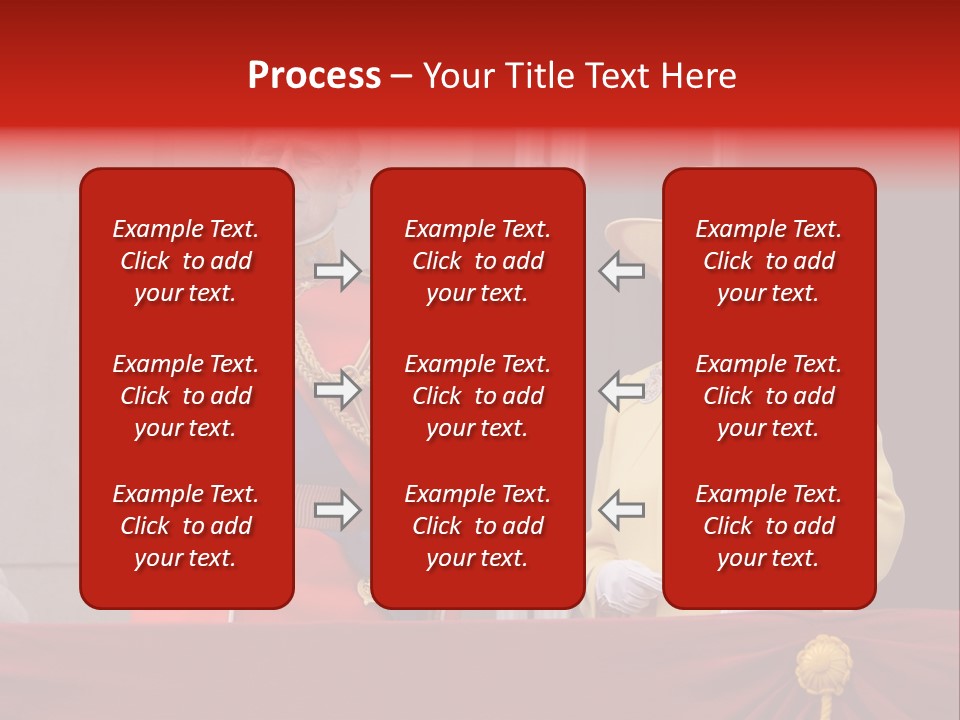 Process – Your Title Text Here

Example Text. Click to add your text.

Example Text. Click to add your text.

Example Text. Click to add your text.

Example Text. Click to add your text.

Example Text. Click to add your text.

Example Text. Click to add your text.

Example Text. Click to add your text.

Example Text. Click to add your text.

Example Text. Click to add your text.